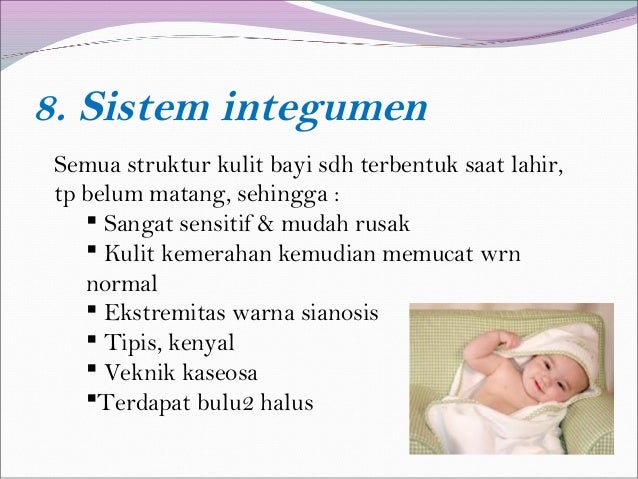 8. Sistem integumen

Semua struktur kulit bayi sdh terbentuk saat lahir, tp belum matang, sehingga :

▪ Sangat sensitif & mudah rusak
▪ Kulit kemerahan kemudian memucat wrn normal
▪ Ekstremitas warna sianosis
▪ Tipis, kenyal
▪ Veknik kaseosa
▪Terdapat bulu2 halus